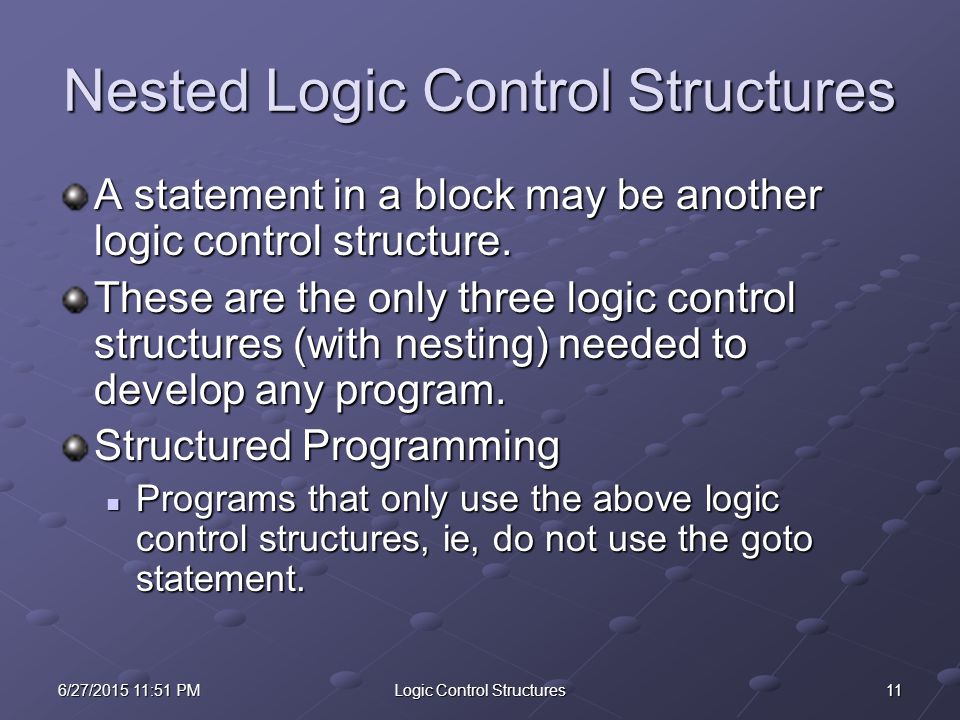 Nested Logic Control Structures

A statement in a block may be another logic control structure.

These are the only three logic control structures (with nesting) needed to develop any program.

Structured Programming

Programs that only use the above logic control structures, ie, do not use the goto statement.

6/27/2015 11:51 PM

Logic Control Structures

11